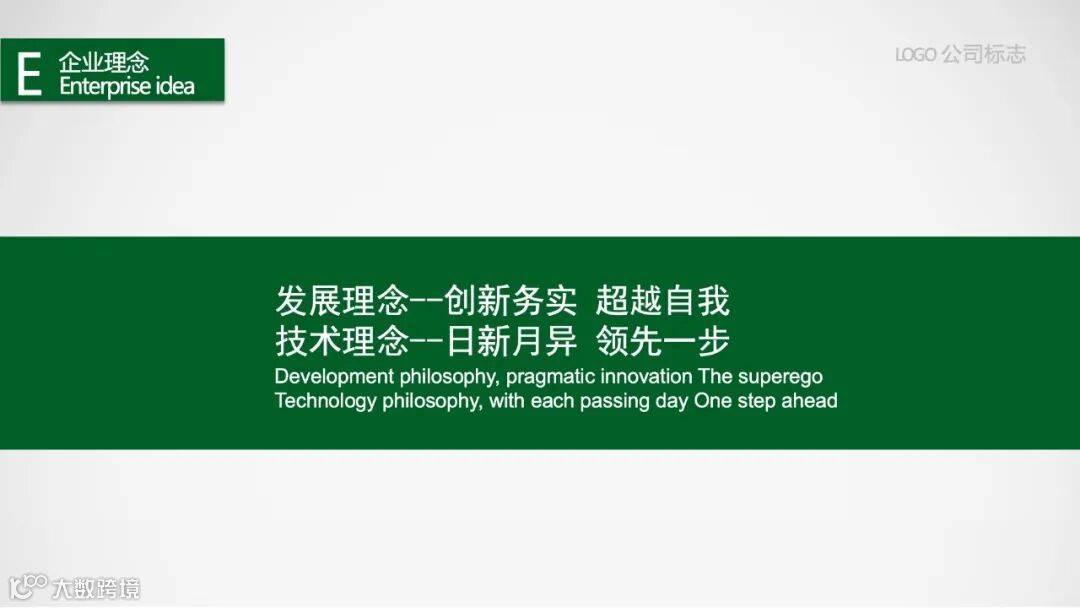 E 企业理念
Enterprise idea

LOGO 公司标志

发展理念--创新务实 超越自我
技术理念--日新月异 领先一步
Development philosophy, pragmatic innovation The superego
Technology philosophy, with each passing day One step ahead

大数跨境